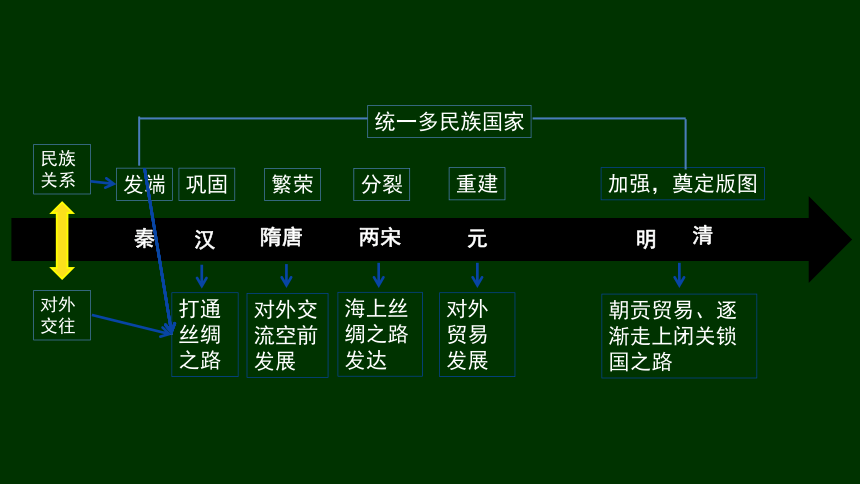 统一多民族国家

民族关系

发端

巩固

繁荣

分裂

重建

加强，奠定版图

秦

汉

隋唐

两宋

元

明

清

对外交往

打通丝绸之路

对外交流空前发展

海上丝绸之路发达

对外贸易发展

朝贡贸易、逐渐走上闭关锁国之路